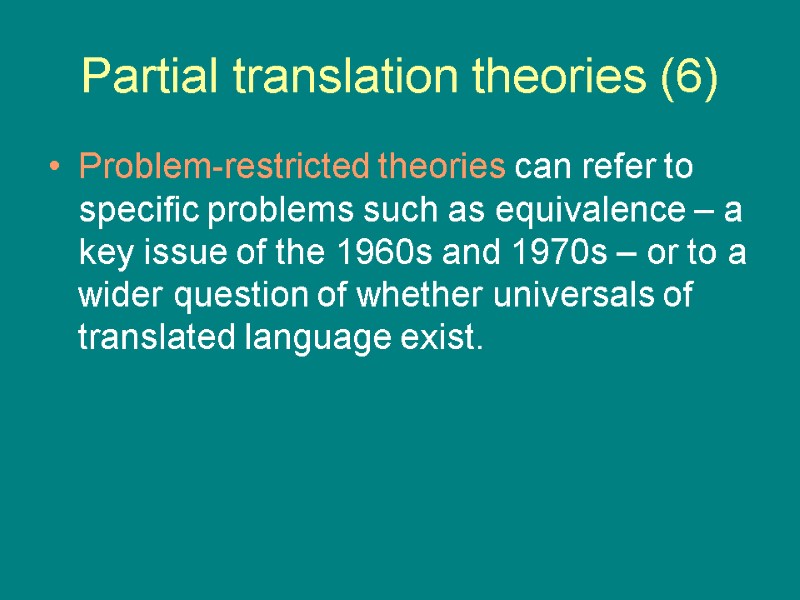 Partial translation theories (6)

• Problem-restricted theories can refer to specific problems such as equivalence – a key issue of the 1960s and 1970s – or to a wider question of whether universals of translated language exist.